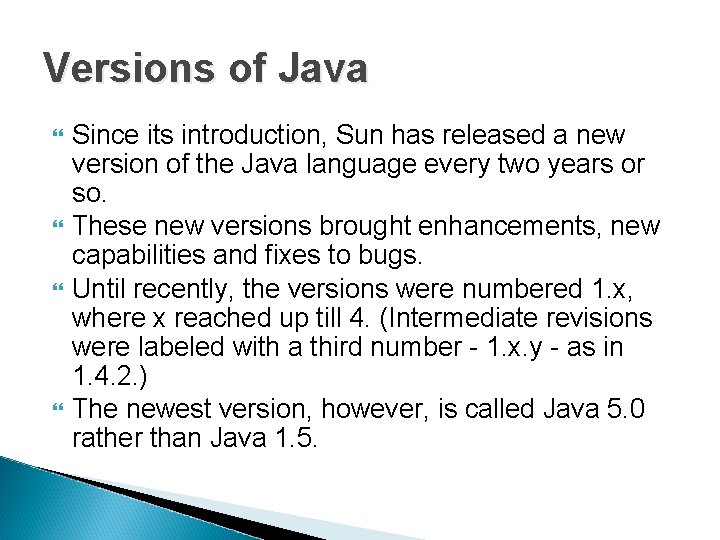 Versions of Java

Since its introduction, Sun has released a new version of the Java language every two years or so.

These new versions brought enhancements, new capabilities and fixes to bugs.

Until recently, the versions were numbered 1.x, where x reached up till 4. (Intermediate revisions were labeled with a third number - 1.x.y - as in 1.4.2.)

The newest version, however, is called Java 5.0 rather than Java 1.5.